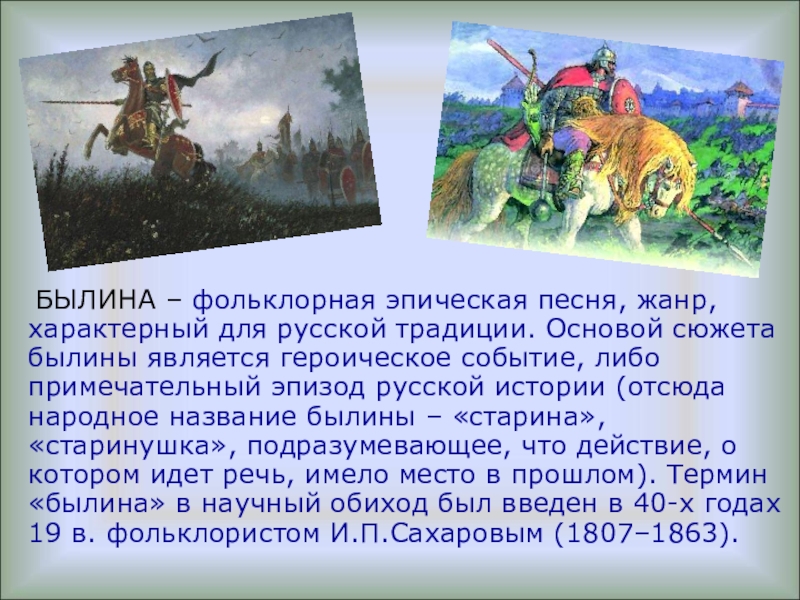 БЫЛИНА – фольклорная эпическая песня, жанр, характерный для русской традиции. Основой сюжета былины является героическое событие, либо примечательный эпизод русской истории (отсюда народное название былины – «старина», «старинушка», подразумевающее, что действие, о котором идет речь, имело место в прошлом). Термин «былина» в научный обиход был введен в 40-х годах 19 в. фольклористом И.П.Сахаровым (1807–1863).